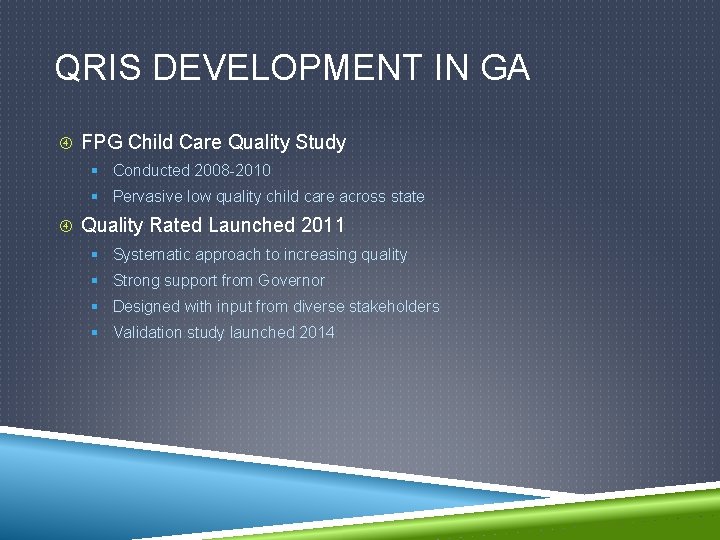 QRIS DEVELOPMENT IN GA

FPG Child Care Quality Study

Conducted 2008-2010

Pervasive low quality child care across state

Quality Rated Launched 2011

Systematic approach to increasing quality

Strong support from Governor

Designed with input from diverse stakeholders

Validation study launched 2014